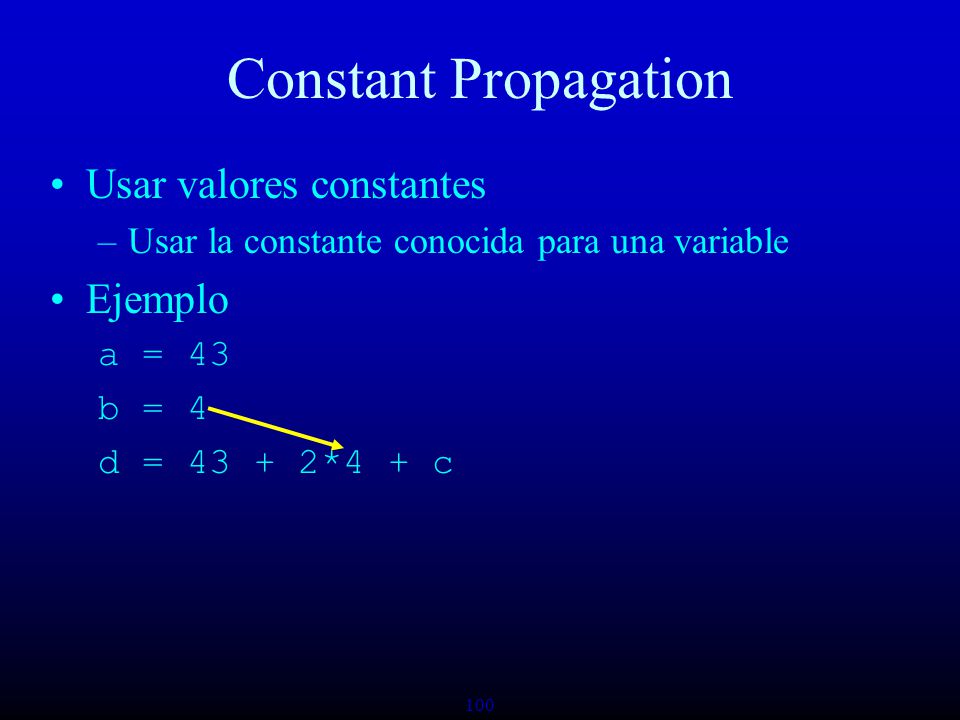 Constant Propagation

• Usar valores constantes
– Usar la constante conocida para una variable

• Ejemplo
a = 43
b = 4
d = 43 + 2*4 + c

100